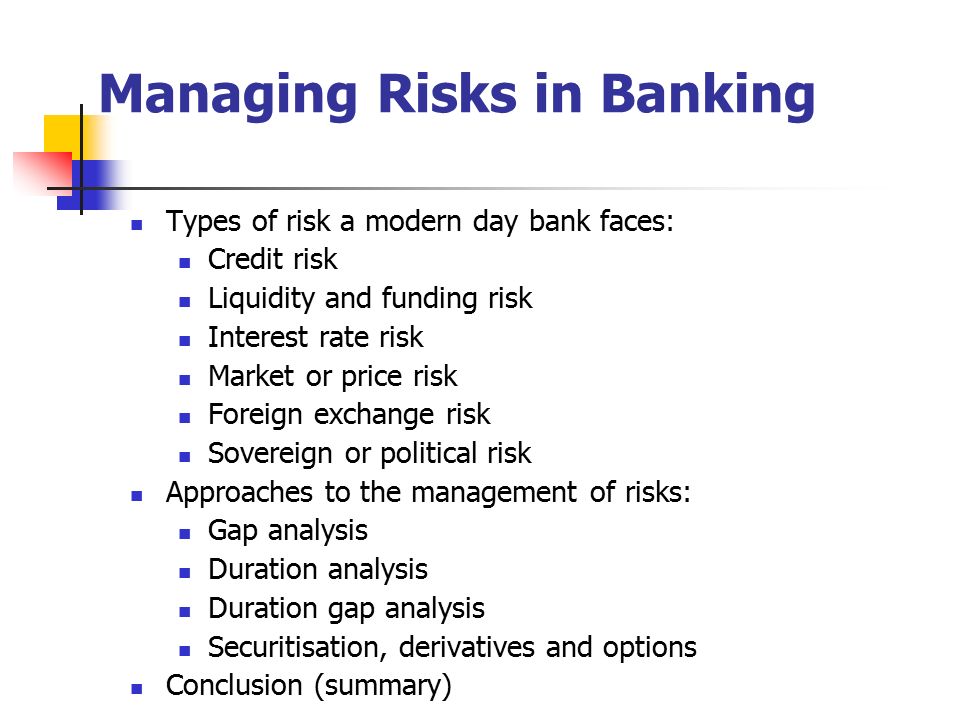 Managing Risks in Banking

- Types of risk a modern day bank faces:
  - Credit risk
  - Liquidity and funding risk
  - Interest rate risk
  - Market or price risk
  - Foreign exchange risk
  - Sovereign or political risk
- Approaches to the management of risks:
  - Gap analysis
  - Duration analysis
  - Duration gap analysis
  - Securitisation, derivatives and options
- Conclusion (summary)